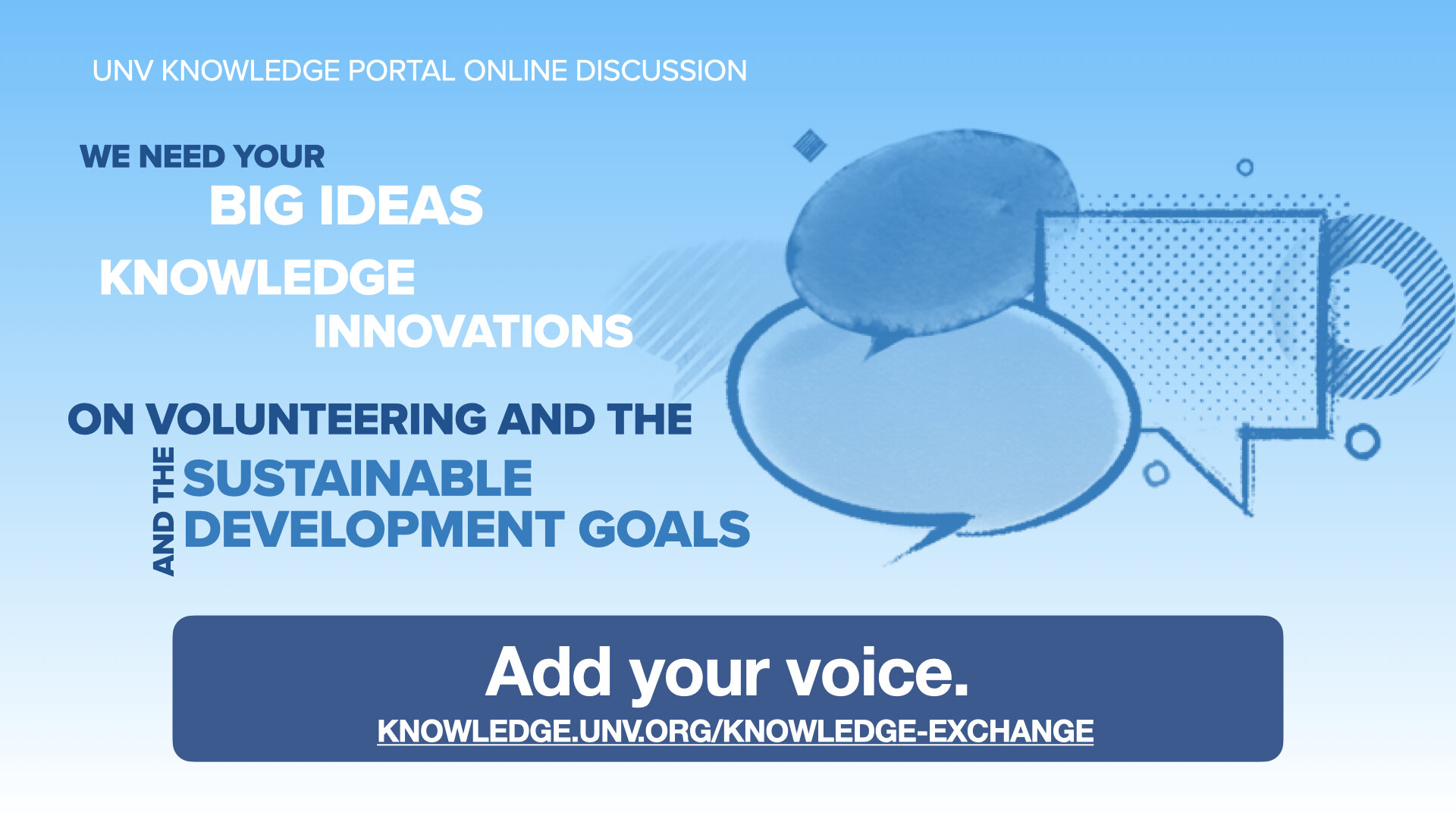 UNV KNOWLEDGE PORTAL ONLINE DISCUSSION

WE NEED YOUR
BIG IDEAS
KNOWLEDGE
INNOVATIONS

ON VOLUNTEERING AND THE
AND THE
SUSTAINABLE
DEVELOPMENT GOALS

Add your voice.
KNOWLEDGE.UNV.ORG/KNOWLEDGE-EXCHANGE